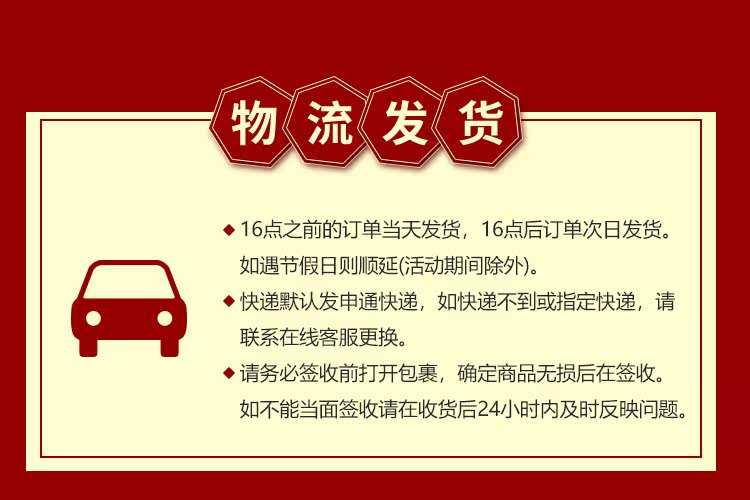 物流发货

◆ 16点之前的订单当天发货，16点后订单次日发货。如遇节假日则顺延(活动期间除外)。

◆ 快递默认发申通快递，如快递不到或指定快递，请联系在线客服更换。

◆ 请务必签收前打开包裹，确定商品无损后在签收。如不能当面签收请在收货后24小时内及时反映问题。